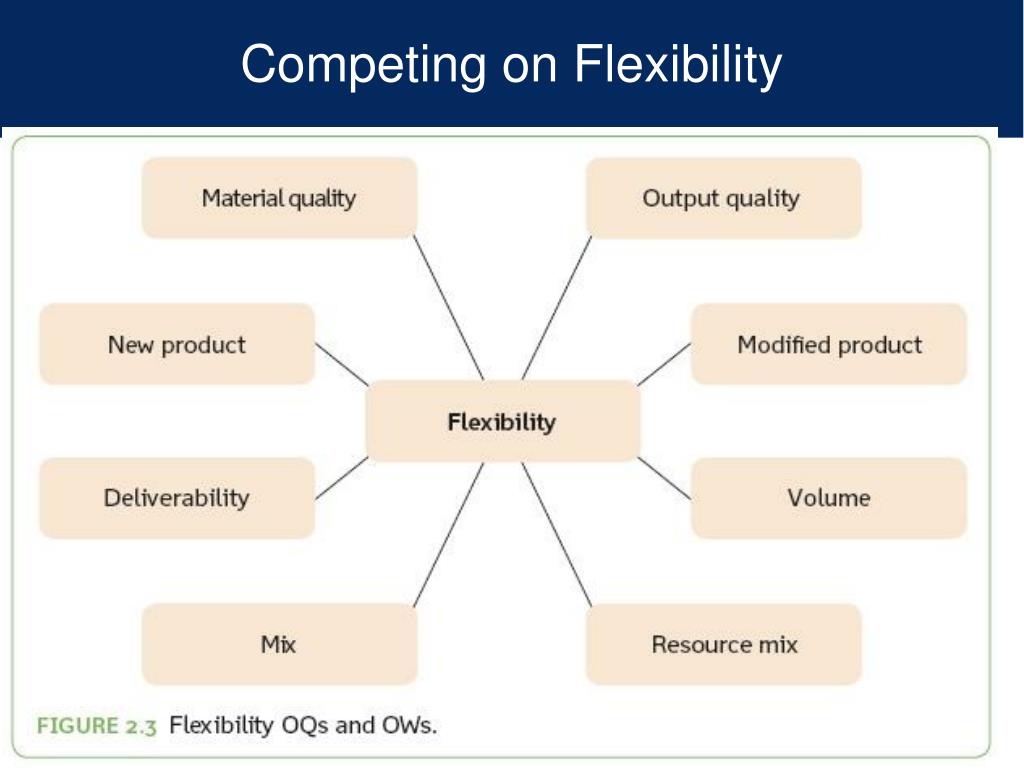 Competing on Flexibility

Material quality

Output quality

New product

Modified product

Flexibility

Deliverability

Volume

Mix

Resource mix

FIGURE 2.3 Flexibility OQs and OWs.